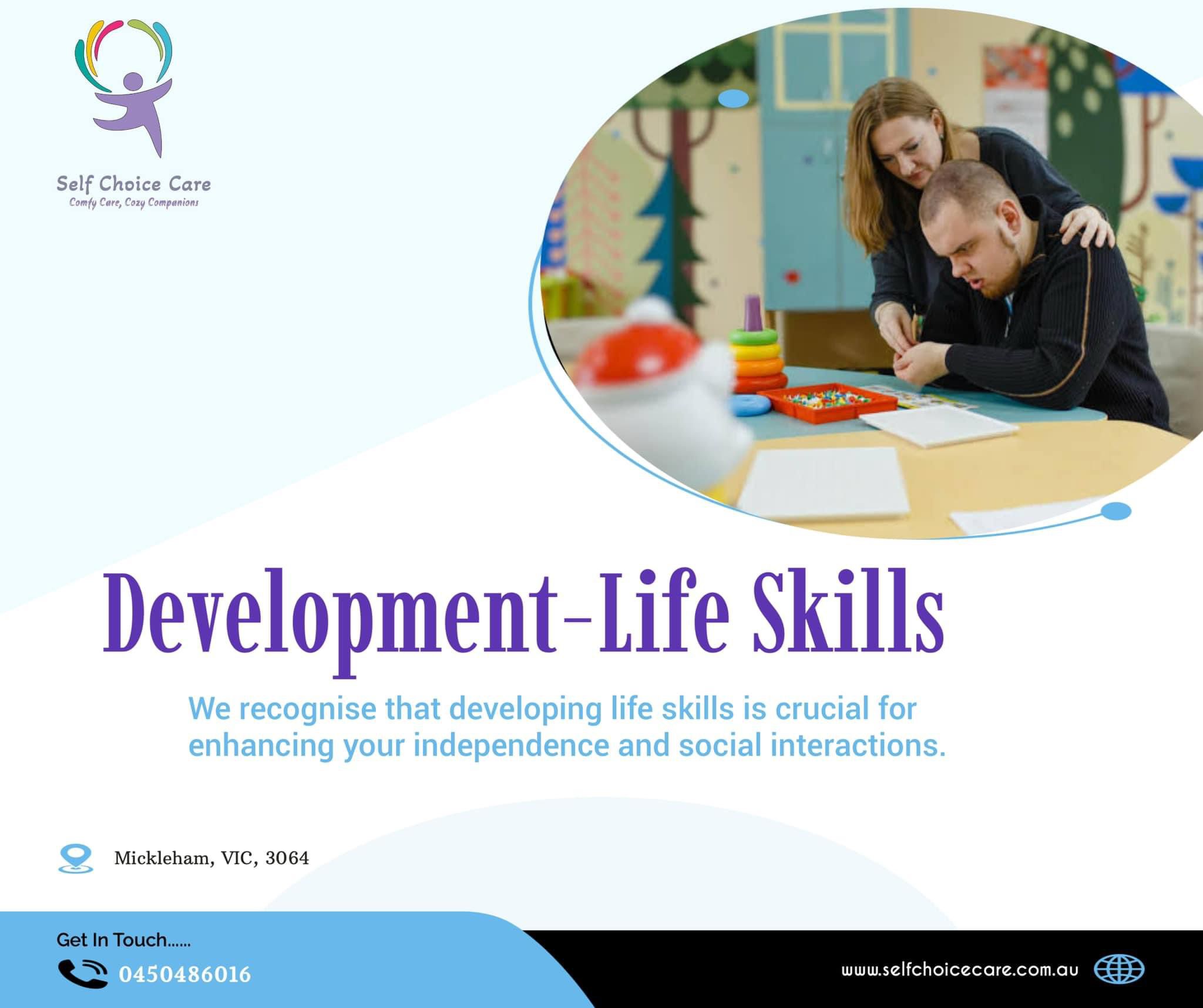 Self Choice Care
Comfy Care, Cozy Companions

Development-Life Skills

We recognise that developing life skills is crucial for enhancing your independence and social interactions.

Mickleham, VIC, 3064

Get In Touch......
0450486016

www.selfchoicecare.com.au